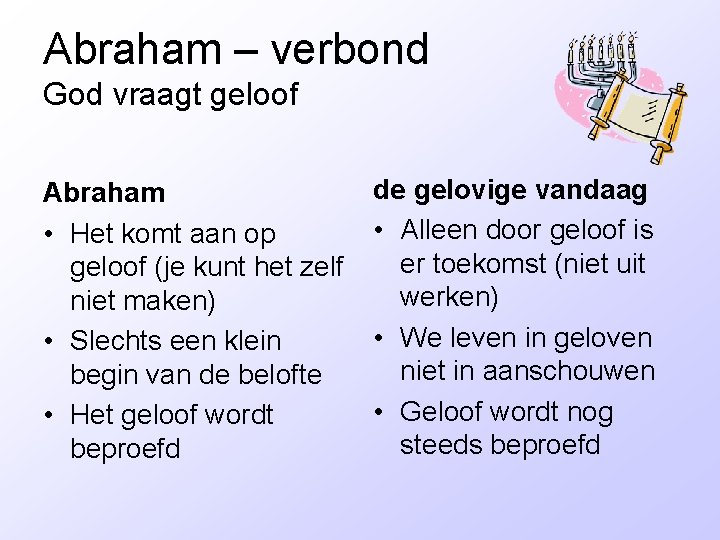 Abraham – verbond
God vraagt geloof

Abraham

• Het komt aan op geloof (je kunt het zelf niet maken)
• Slechts een klein begin van de belofte
• Het geloof wordt beproefd

de gelovige vandaag

• Alleen door geloof is er toekomst (niet uit werken)
• We leven in geloven niet in aanschouwen
• Geloof wordt nog steeds beproefd